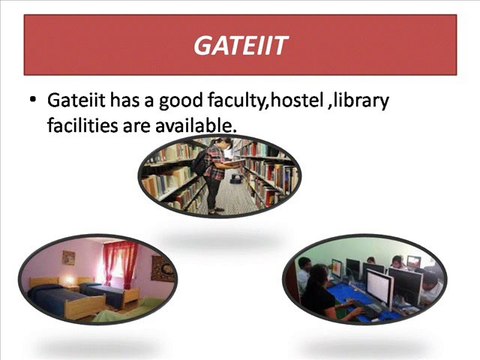 GATEIIT

• Gateiit has a good faculty,hostel ,library facilities are available.